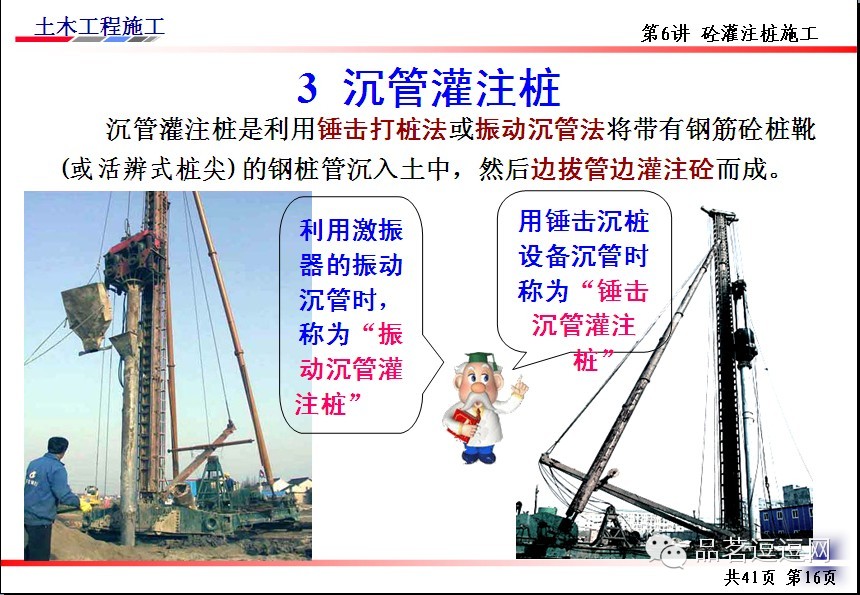 土木工程施工

第6讲 砼灌注桩施工

3 沉管灌注桩

沉管灌注桩是利用锤击打桩法或振动沉管法将带有钢筋砼桩靴(或活辨式桩尖)的钢桩管沉入土中，然后边拔管边灌注砼而成。

利用激振器的振动沉管时，称为“振动沉管灌注桩”

用锤击沉桩设备沉管时称为“锤击沉管灌注桩”

品茗逗逗网

共41页 第16页